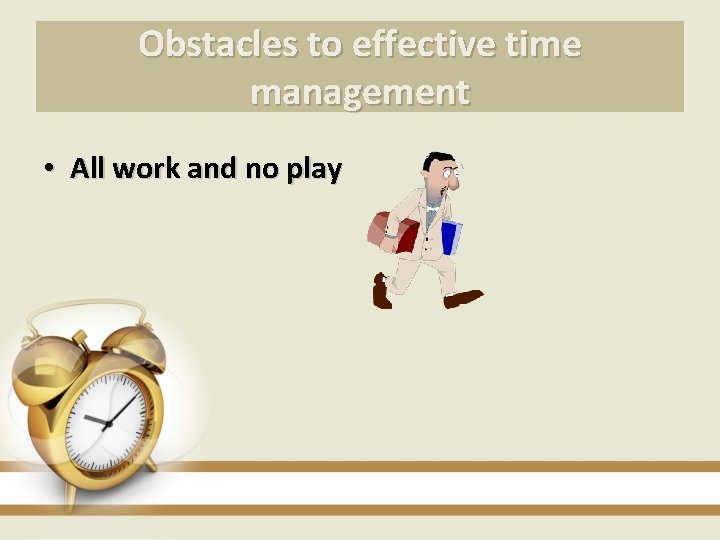 Obstacles to effective time management

• All work and no play